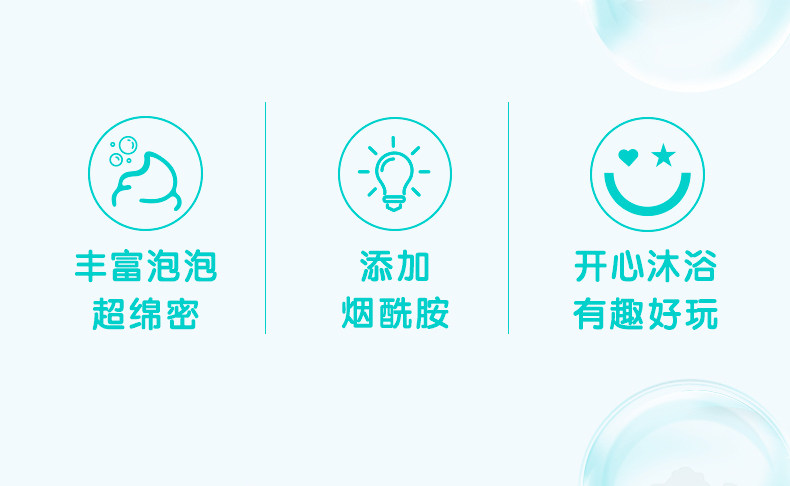 丰富泡泡
超绵密

添加
烟酰胺

开心沐浴
有趣好玩